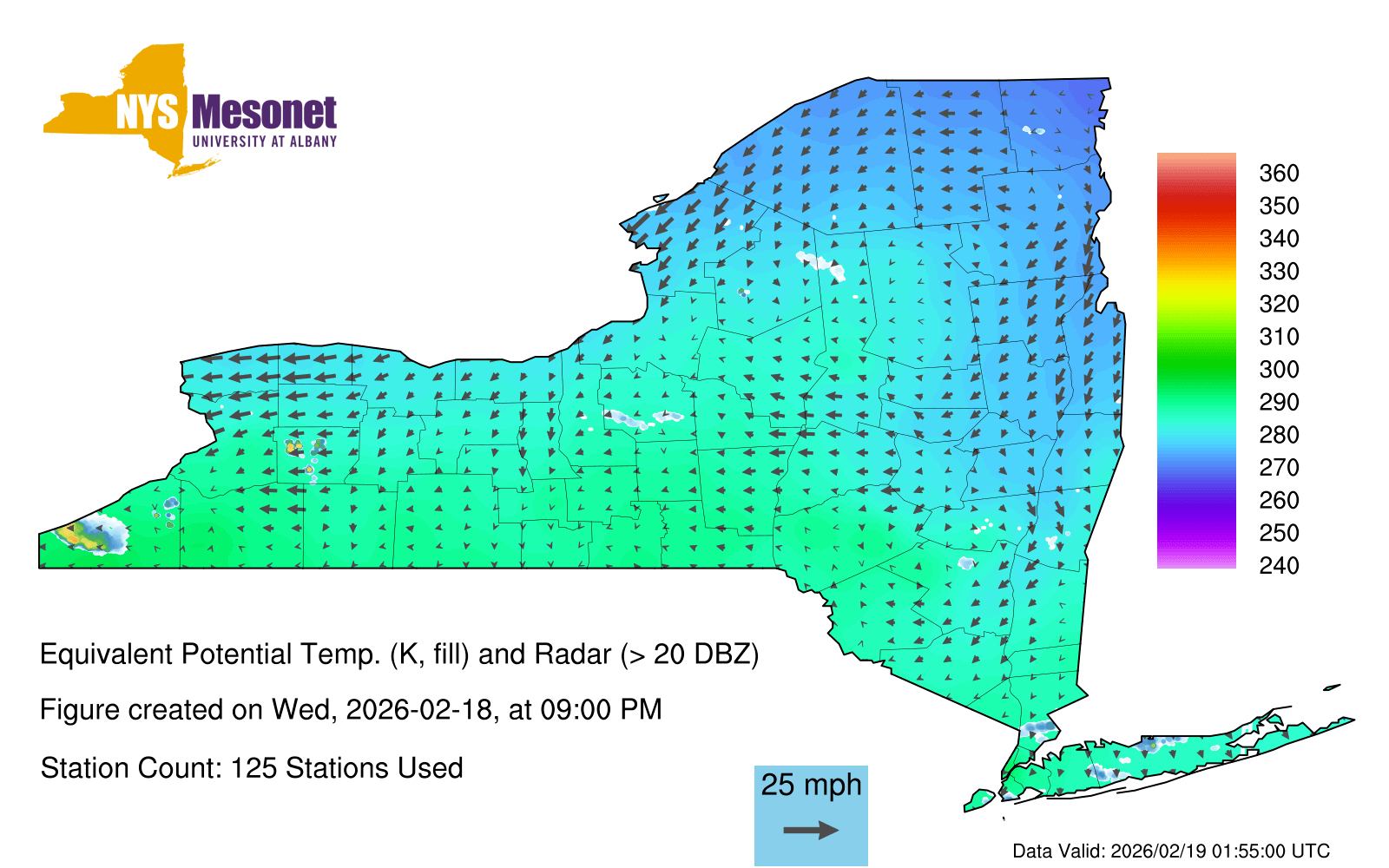 NYS Mesonet
UNIVERSITY AT ALBANY

360
350
340
330
320
310
300
290
280
270
260
250
240

Equivalent Potential Temp. (K, fill) and Radar (> 20 DBZ)

Figure created on Wed, 2026-02-18, at 09:00 PM

Station Count: 125 Stations Used

25 mph

Data Valid: 2026/02/19 01:55:00 UTC